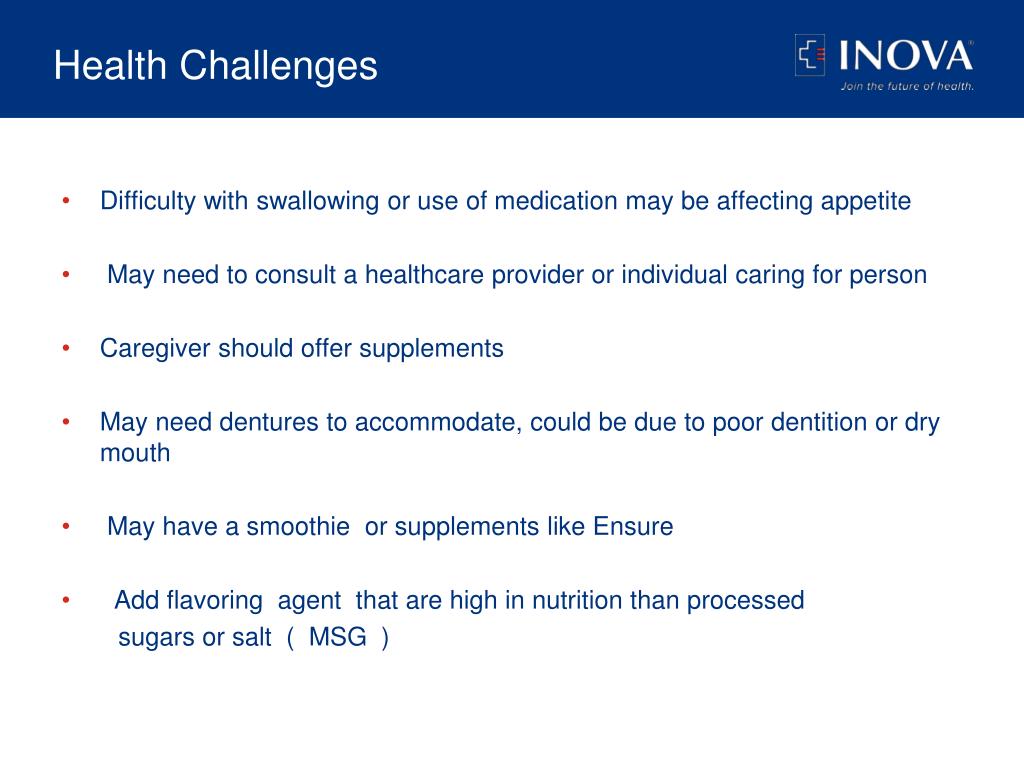 Health Challenges

INOVA®
Join the future of health.

• Difficulty with swallowing or use of medication may be affecting appetite

• May need to consult a healthcare provider or individual caring for person

• Caregiver should offer supplements

• May need dentures to accommodate, could be due to poor dentition or dry mouth

• May have a smoothie or supplements like Ensure

• Add flavoring agent that are high in nutrition than processed sugars or salt ( MSG )